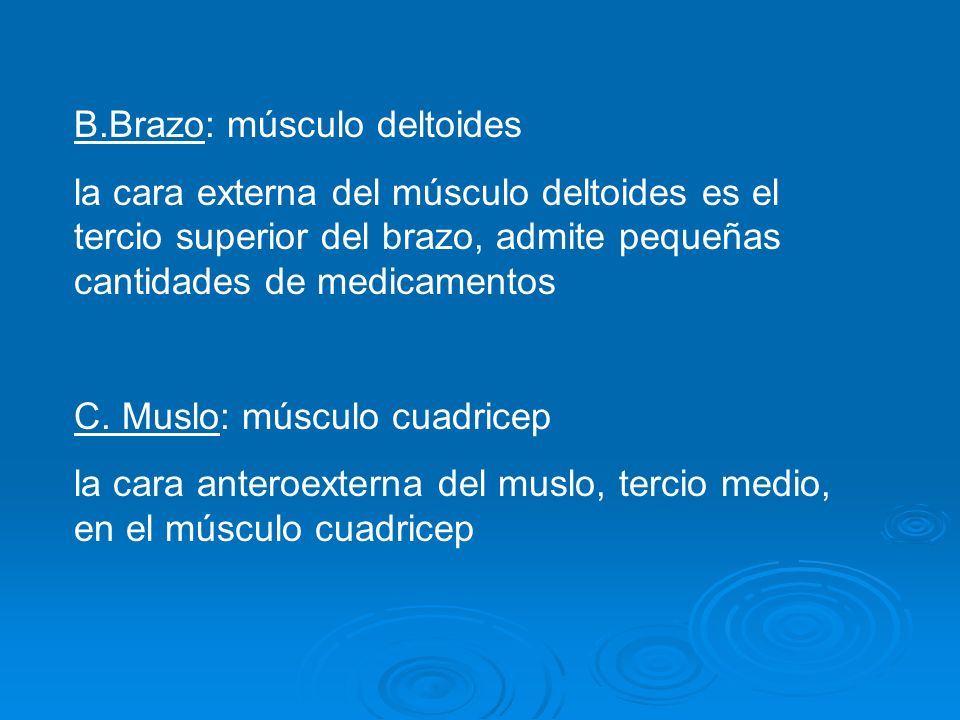 B.Brazo: músculo deltoides

la cara externa del músculo deltoides es el tercio superior del brazo, admite pequeñas cantidades de medicamentos

C. Muslo: músculo cuadricep

la cara anteroexterna del muslo, tercio medio, en el músculo cuadricep